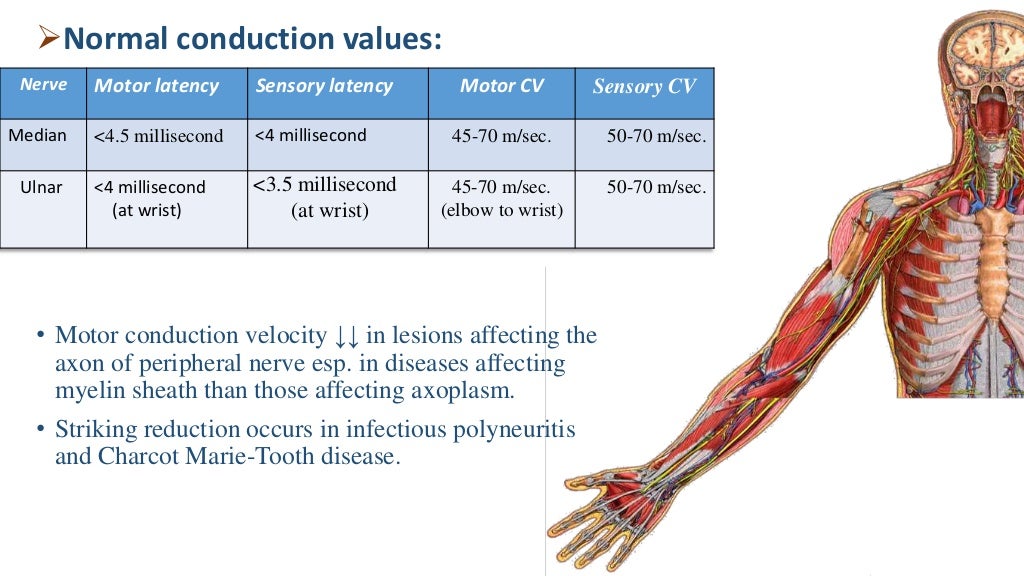 ➢Normal conduction values:

| Nerve | Motor latency | Sensory latency | Motor CV | Sensory CV |
|---|---|---|---|---|
| Median | <4.5 millisecond | <4 millisecond | 45-70 m/sec. | 50-70 m/sec. |
| Ulnar | <4 millisecond (at wrist) | <3.5 millisecond (at wrist) | 45-70 m/sec. (elbow to wrist) | 50-70 m/sec. |

• Motor conduction velocity ↓↓ in lesions affecting the axon of peripheral nerve esp. in diseases affecting myelin sheath than those affecting axoplasm.

• Striking reduction occurs in infectious polyneuritis and Charcot Marie-Tooth disease.